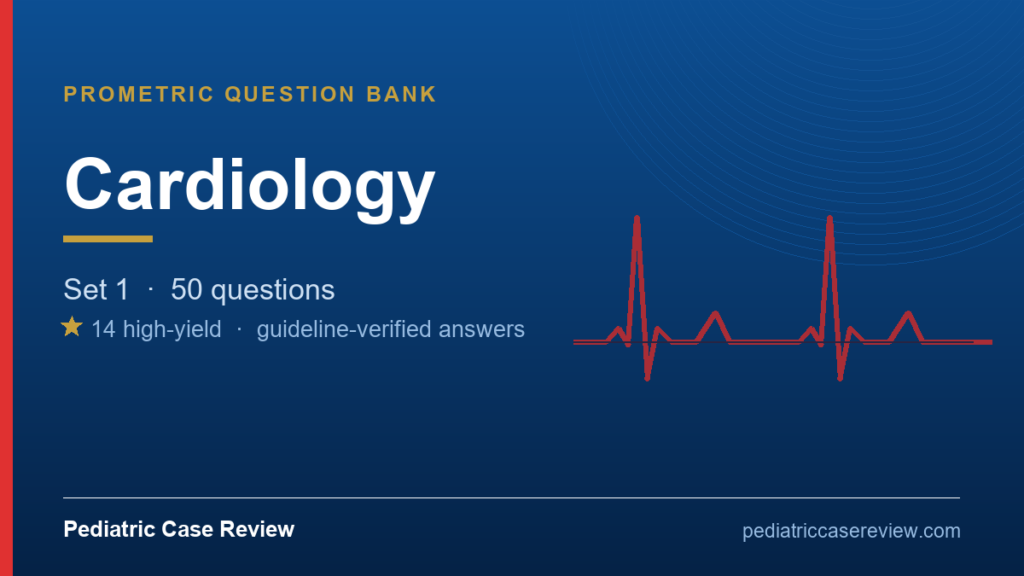 PROMETRIC QUESTION BANK

Cardiology

Set 1 · 50 questions

★ 14 high-yield · guideline-verified answers

Pediatric Case Review

pediatriccasereview.com